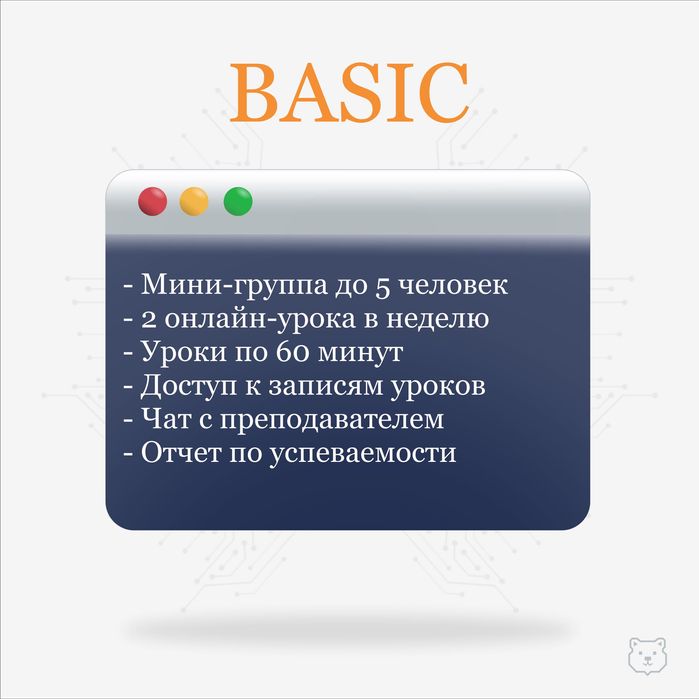 BASIC

- Мини-группа до 5 человек
- 2 онлайн-урока в неделю
- Уроки по 60 минут
- Доступ к записям уроков
- Чат с преподавателем
- Отчет по успеваемости